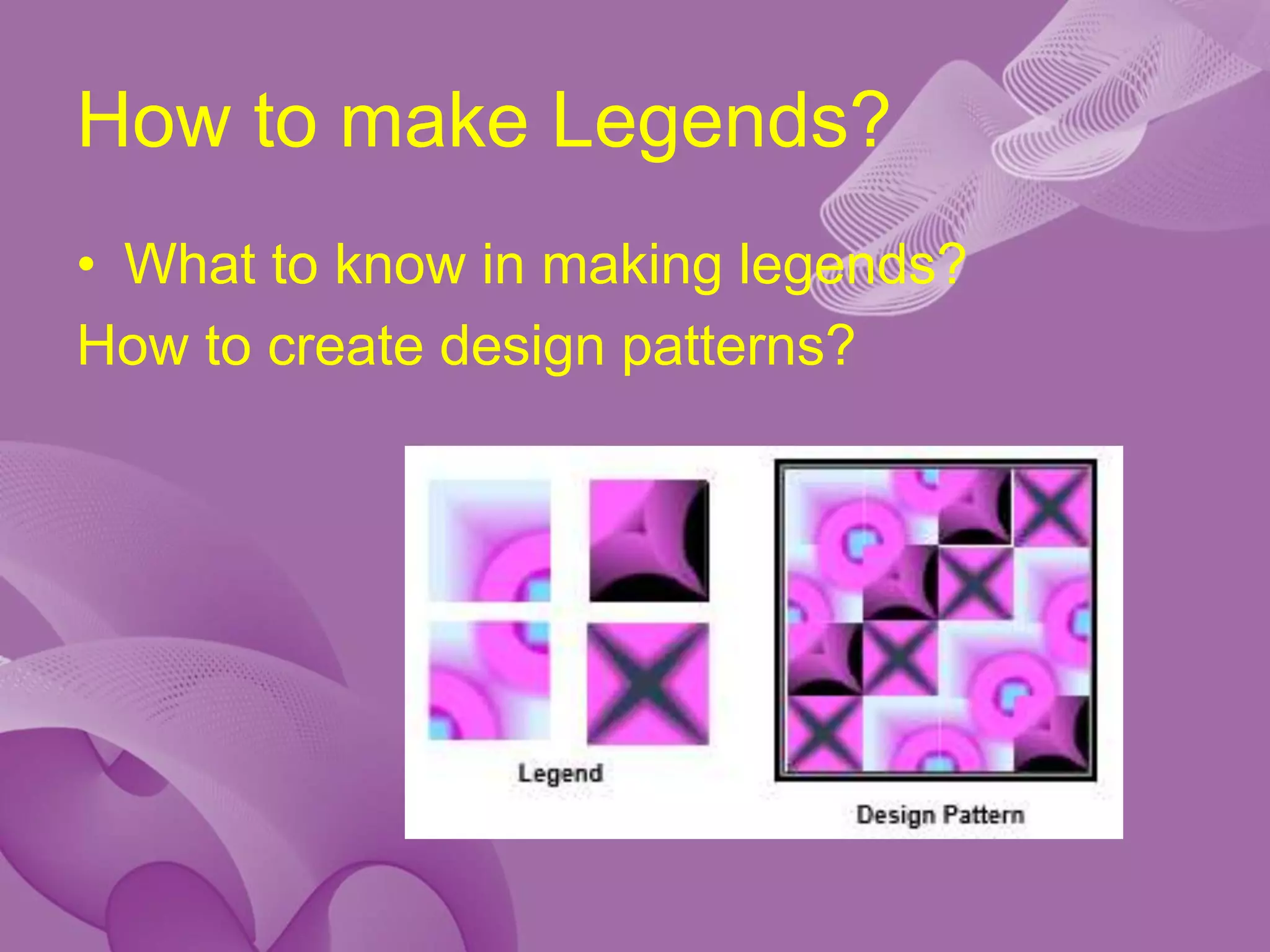 How to make Legends?

• What to know in making legends?

How to create design patterns?

Legend

Design Pattern